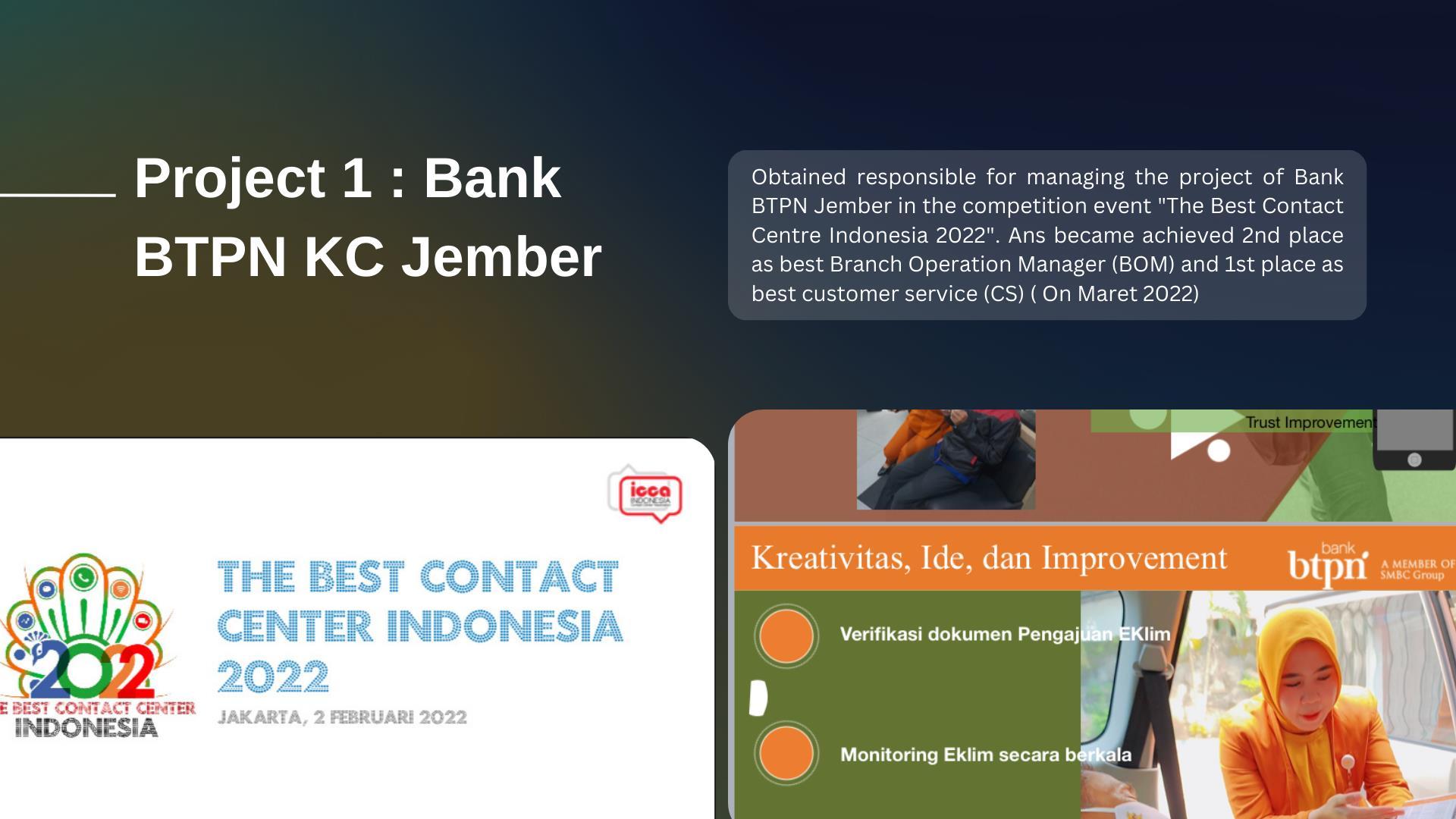 Project 1 : Bank BTPN KC Jember

Obtained responsible for managing the project of Bank BTPN Jember in the competition event "The Best Contact Centre Indonesia 2022". Ans became achieved 2nd place as best Branch Operation Manager (BOM) and 1st place as best customer service (CS) ( On Maret 2022)

icca INDONESIA

2022
E BEST CONTACT CENTER INDONESIA

THE BEST CONTACT CENTER INDONESIA 2022

JAKARTA, 2 FEBRUARI 2022

Trust Improvement

Kreativitas, Ide, dan Improvement

bank btpn A MEMBER OF SMBC Group

Verifikasi dokumen Pengajuan EKlim

Monitoring Eklim secara berkala